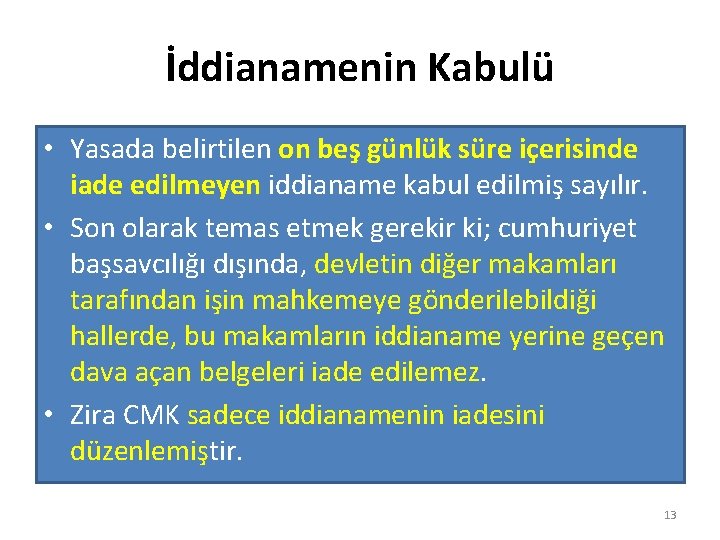 İddianamenin Kabulü

• Yasada belirtilen on beş günlük süre içerisinde iade edilmeyen iddianame kabul edilmiş sayılır.

• Son olarak temas etmek gerekir ki; cumhuriyet başsavcılığı dışında, devletin diğer makamları tarafından işin mahkemeye gönderilebildiği hallerde, bu makamların iddianame yerine geçen dava açan belgeleri iade edilemez.

• Zira CMK sadece iddianamenin iadesini düzenlemiştir.

13